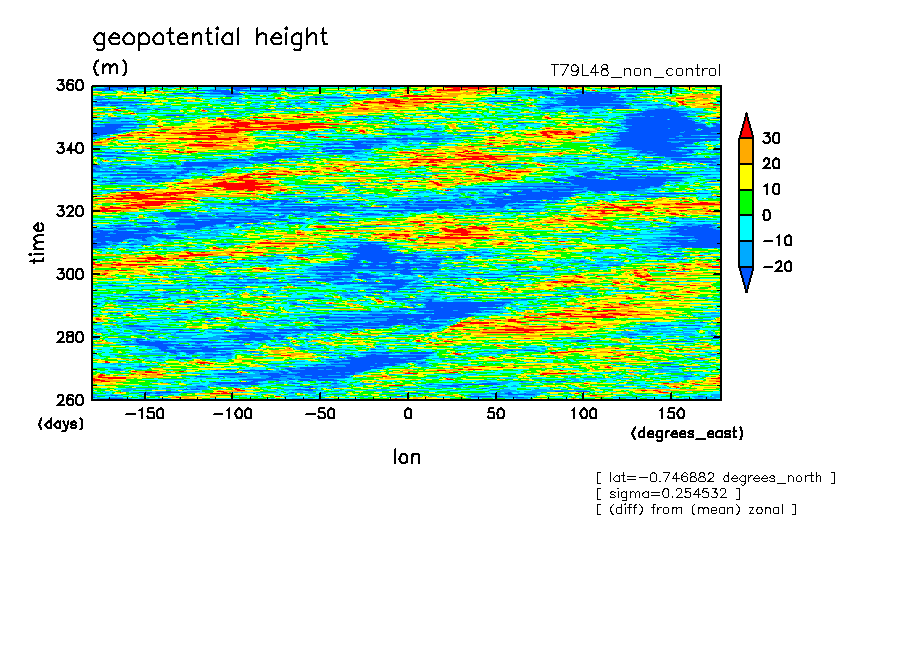 geopotential height
(m)
T79L48_non_control

360
340
320
300
280
260
time
(days)

−150 −100 −50 0 50 100 150
(degrees_east)
lon

30
20
10
0
−10
−20

[ lat=−0.746882 degrees_north ]
[ sigma=0.254532 ]
[ (diff) from (mean) zonal ]